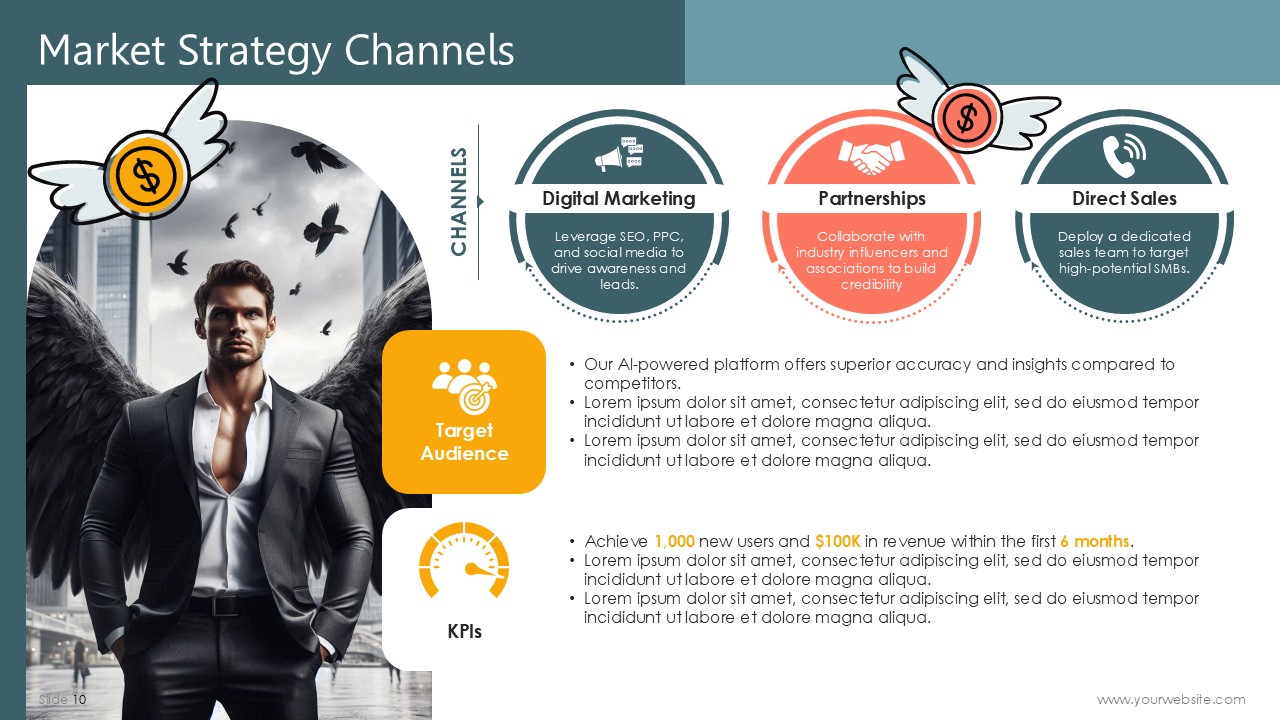 Market Strategy Channels

CHANNELS

Digital Marketing

Leverage SEO, PPC, and social media to drive awareness and leads.

Partnerships

Collaborate with industry influencers and associations to build credibility

Direct Sales

Deploy a dedicated sales team to target high-potential SMBs.

Target Audience

• Our AI-powered platform offers superior accuracy and insights compared to competitors.
• Lorem ipsum dolor sit amet, consectetur adipiscing elit, sed do eiusmod tempor incididunt ut labore et dolore magna aliqua.
• Lorem ipsum dolor sit amet, consectetur adipiscing elit, sed do eiusmod tempor incididunt ut labore et dolore magna aliqua.

KPIs

• Achieve 1,000 new users and $100K in revenue within the first 6 months.
• Lorem ipsum dolor sit amet, consectetur adipiscing elit, sed do eiusmod tempor incididunt ut labore et dolore magna aliqua.
• Lorem ipsum dolor sit amet, consectetur adipiscing elit, sed do eiusmod tempor incididunt ut labore et dolore magna aliqua.

Slide 10

www.yourwebsite.com